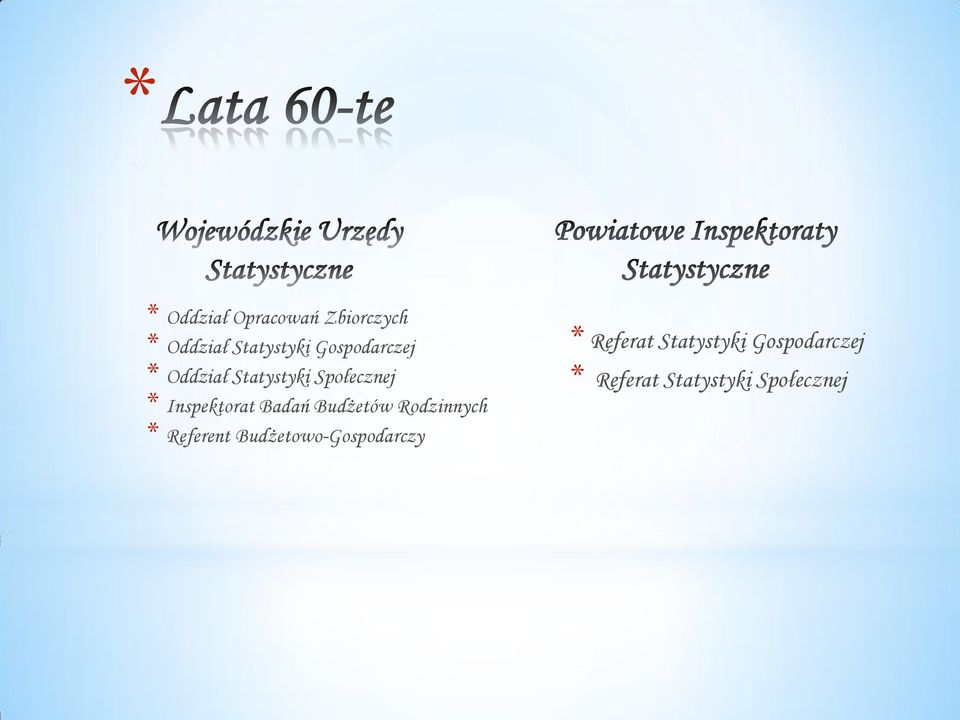 * Lata 60-te

Wojewódzkie Urzędy Statystyczne

* Oddział Opracowań Zbiorczych
* Oddział Statystyki Gospodarczej
* Oddział Statystyki Społecznej
* Inspektorat Badań Budżetów Rodzinnych
* Referent Budżetowo-Gospodarczy

Powiatowe Inspektoraty Statystyczne

* Referat Statystyki Gospodarczej
* Referat Statystyki Społecznej